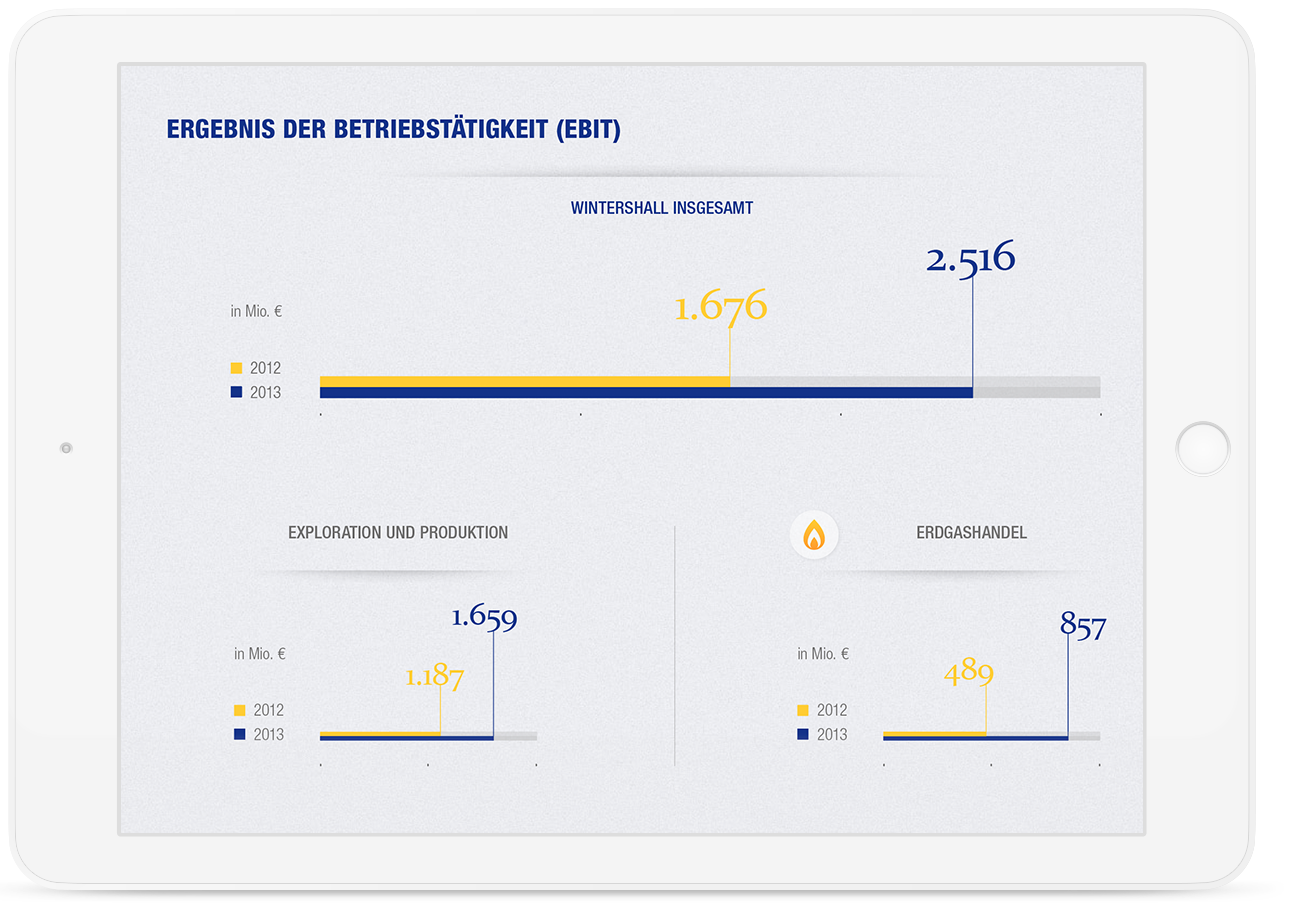 ERGEBNIS DER BETRIEBSTÄTIGKEIT (EBIT)

WINTERSHALL INSGESAMT

in Mio. €

2012
2013

1.676

2.516

EXPLORATION UND PRODUKTION

in Mio. €

2012
2013

1.187

1.659

ERDGASHANDEL

in Mio. €

2012
2013

489

857